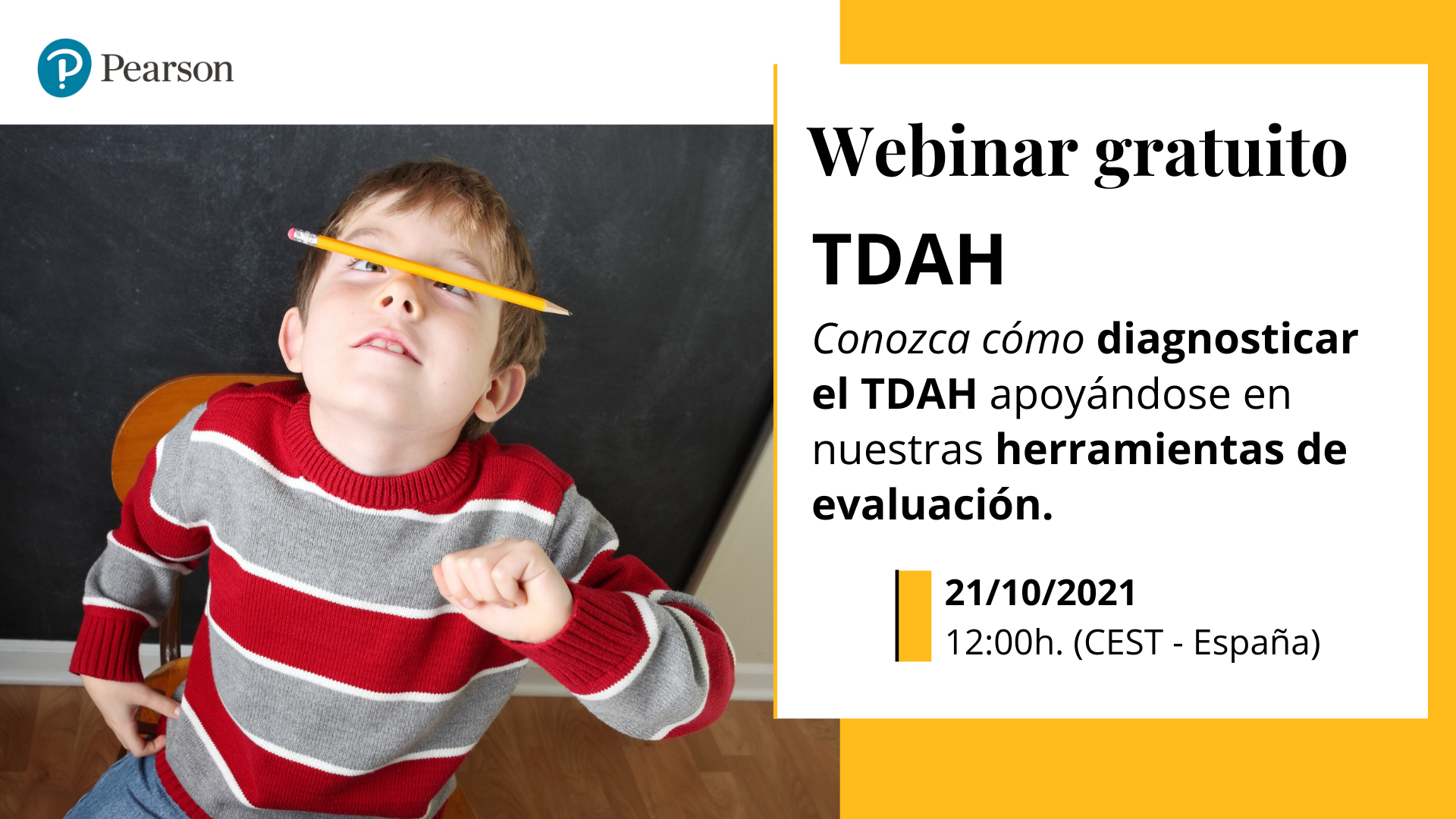 Pearson

Webinar gratuito

TDAH

Conozca cómo diagnosticar el TDAH apoyándose en nuestras herramientas de evaluación.

21/10/2021
12:00h. (CEST - España)